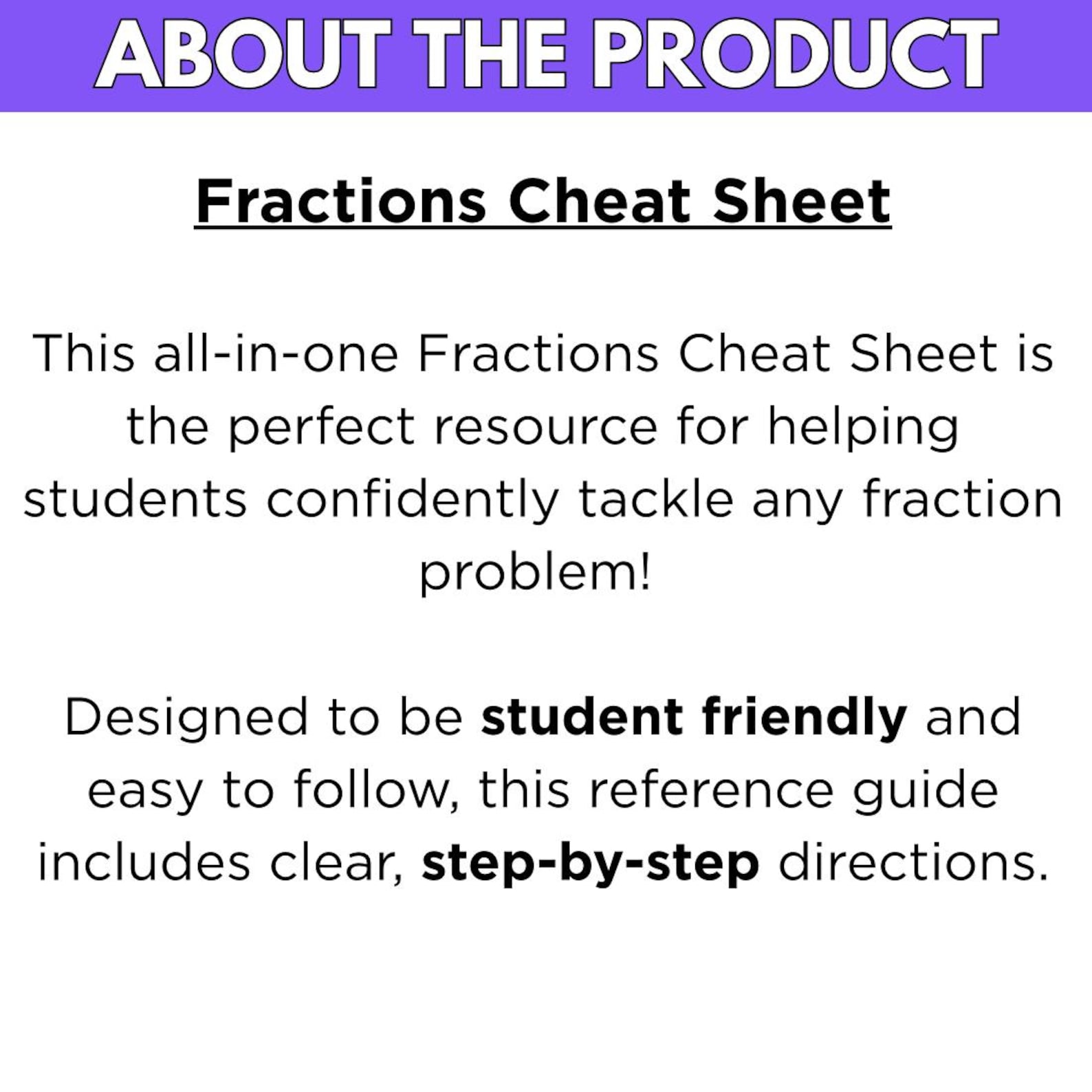 ABOUT THE PRODUCT

Fractions Cheat Sheet

This all-in-one Fractions Cheat Sheet is the perfect resource for helping students confidently tackle any fraction problem!

Designed to be student friendly and easy to follow, this reference guide includes clear, step-by-step directions.